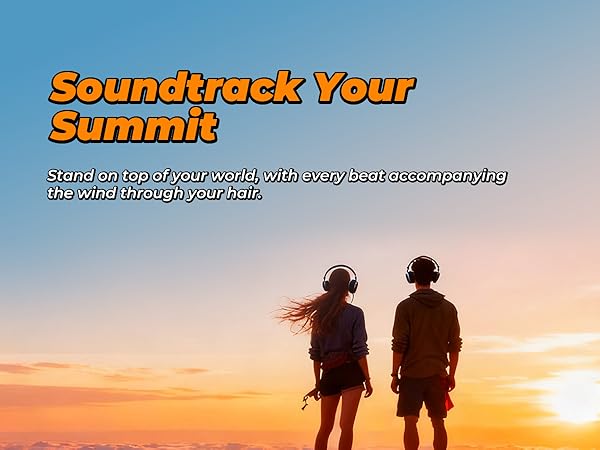 Soundtrack Your Summit

Stand on top of your world, with every beat accompanying the wind through your hair.